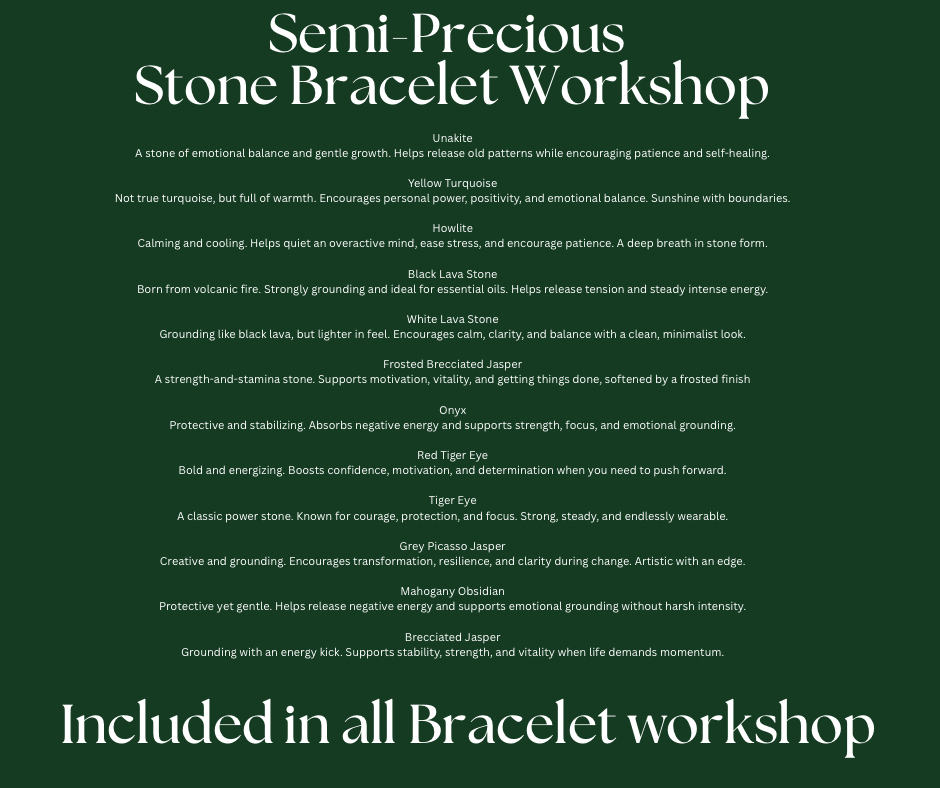 Semi-Precious
Stone Bracelet Workshop

Unakite
A stone of emotional balance and gentle growth. Helps release old patterns while encouraging patience and self-healing.

Yellow Turquoise
Not true turquoise, but full of warmth. Encourages personal power, positivity, and emotional balance. Sunshine with boundaries.

Howlite
Calming and cooling. Helps quiet an overactive mind, ease stress, and encourage patience. A deep breath in stone form.

Black Lava Stone
Born from volcanic fire. Strongly grounding and ideal for essential oils. Helps release tension and steady intense energy.

White Lava Stone
Grounding like black lava, but lighter in feel. Encourages calm, clarity, and balance with a clean, minimalist look.

Frosted Brecciated Jasper
A strength-and-stamina stone. Supports motivation, vitality, and getting things done, softened by a frosted finish

Onyx
Protective and stabilizing. Absorbs negative energy and supports strength, focus, and emotional grounding.

Red Tiger Eye
Bold and energizing. Boosts confidence, motivation, and determination when you need to push forward.

Tiger Eye
A classic power stone. Known for courage, protection, and focus. Strong, steady, and endlessly wearable.

Grey Picasso Jasper
Creative and grounding. Encourages transformation, resilience, and clarity during change. Artistic with an edge.

Mahogany Obsidian
Protective yet gentle. Helps release negative energy and supports emotional grounding without harsh intensity.

Brecciated Jasper
Grounding with an energy kick. Supports stability, strength, and vitality when life demands momentum.

Included in all Bracelet workshop